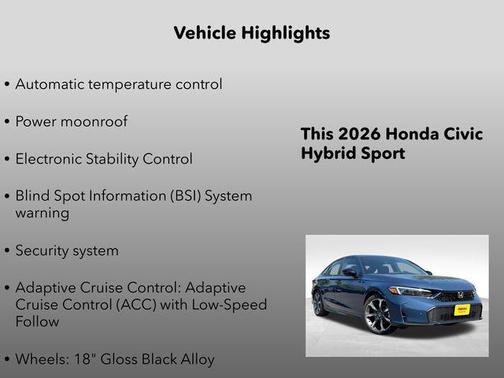 Vehicle Highlights

• Automatic temperature control

• Power moonroof

• Electronic Stability Control

• Blind Spot Information (BSI) System warning

• Security system

• Adaptive Cruise Control: Adaptive Cruise Control (ACC) with Low-Speed Follow

• Wheels: 18" Gloss Black Alloy

This 2026 Honda Civic Hybrid Sport